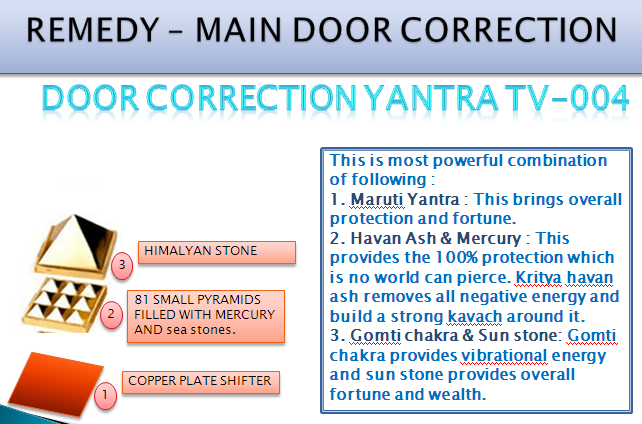 REMEDY – MAIN DOOR CORRECTION

DOOR CORRECTION YANTRA TV-004

3 HIMALYAN STONE

2 81 SMALL PYRAMIDS FILLED WITH MERCURY AND sea stones.

1 COPPER PLATE SHIFTER

This is most powerful combination of following :
1. Maruti Yantra : This brings overall protection and fortune.
2. Havan Ash & Mercury : This provides the 100% protection which is no world can pierce. Kritya havan ash removes all negative energy and build a strong kavach around it.
3. Gomti chakra & Sun stone: Gomti chakra provides vibrational energy and sun stone provides overall fortune and wealth.